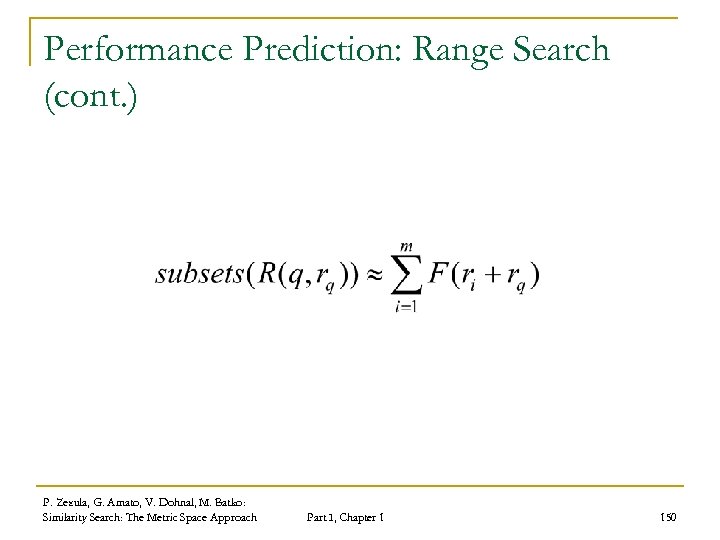 Performance Prediction: Range Search (cont.)

$subsets(R(q, r_q)) \approx \sum_{i=1}^{m} F(r_i + r_q)$

P. Zezula, G. Amato, V. Dohnal, M. Batko: Similarity Search: The Metric Space Approach

Part I, Chapter 1

150